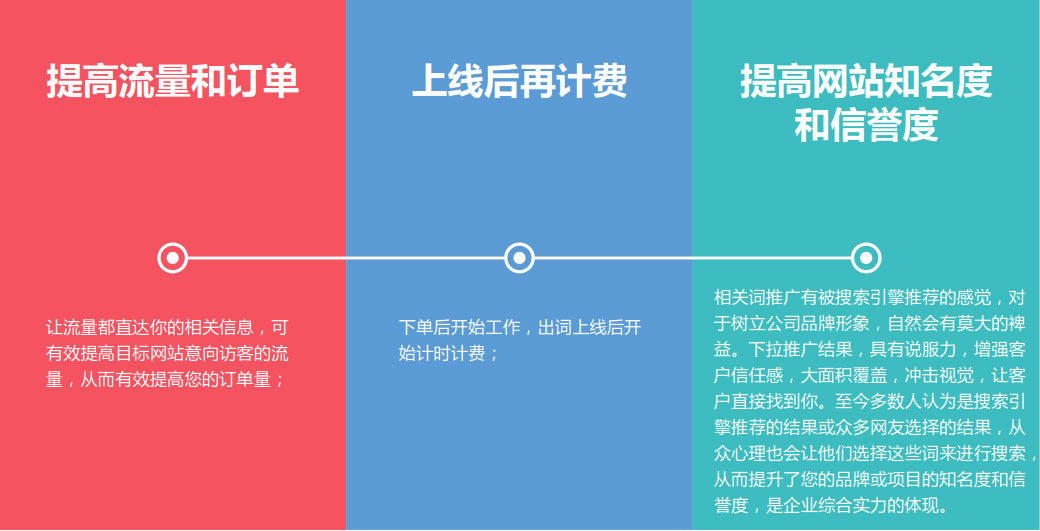 提高流量和订单

让流量都直达你的相关信息，可有效提高目标网站意向访客的流量，从而有效提高您的订单量；

上线后再计费

下单后开始工作，出词上线后开始计时计费；

提高网站知名度和信誉度

相关词推广有被搜索引擎推荐的感觉，对于树立公司品牌形象，自然会有莫大的裨益。下拉推广结果，具有说服力，增强客户信任感，大面积覆盖，冲击视觉，让客户直接找到你。至今多数人认为是搜索引擎推荐的结果或众多网友选择的结果，从众心理也会让他们选择这些词来进行搜索，从而提升了您的品牌或项目的知名度和信誉度，是企业综合实力的体现。